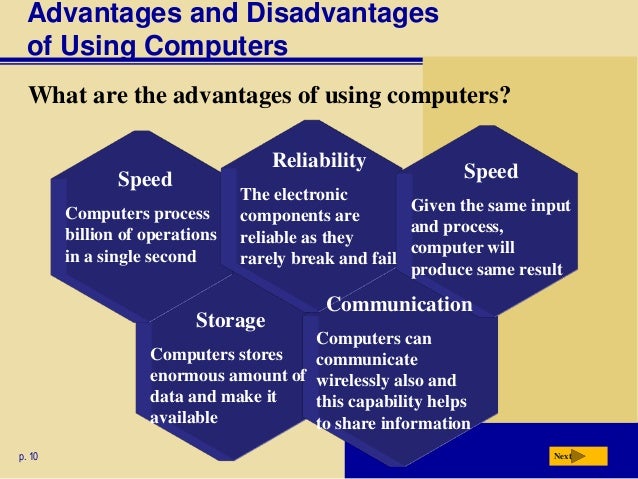 Advantages and Disadvantages of Using Computers

What are the advantages of using computers?

Speed

Computers process billion of operations in a single second

Reliability

The electronic components are reliable as they rarely break and fail

Speed

Given the same input and process, computer will produce same result

Storage

Computers stores enormous amount of data and make it available

Communication

Computers can communicate wirelessly also and this capability helps to share information

p. 10

Next